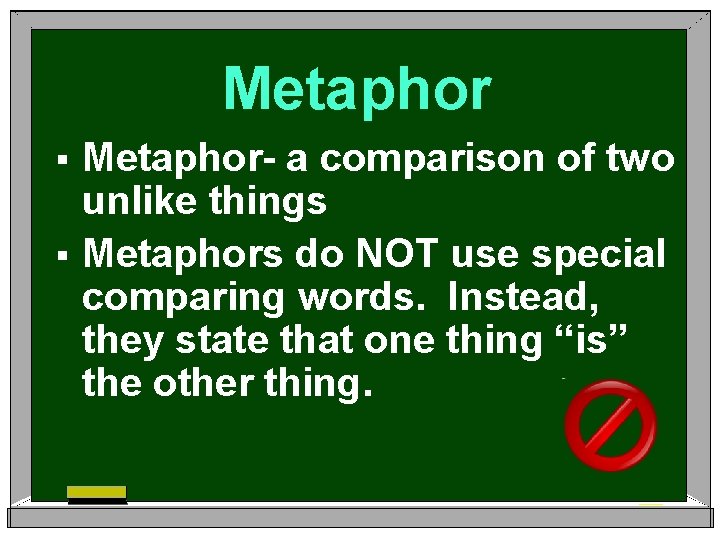 Metaphor

▪ Metaphor- a comparison of two unlike things

▪ Metaphors do NOT use special comparing words. Instead, they state that one thing “is” the other thing.